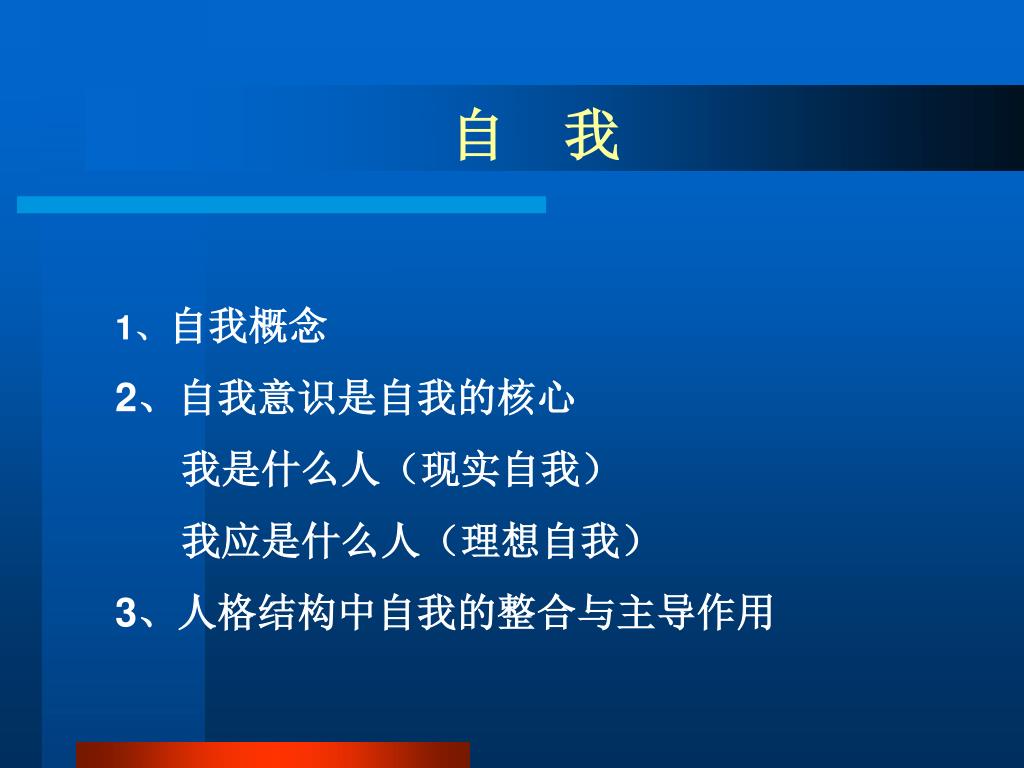 自　我

1、自我概念

2、自我意识是自我的核心

我是什么人（现实自我）

我应是什么人（理想自我）

3、人格结构中自我的整合与主导作用